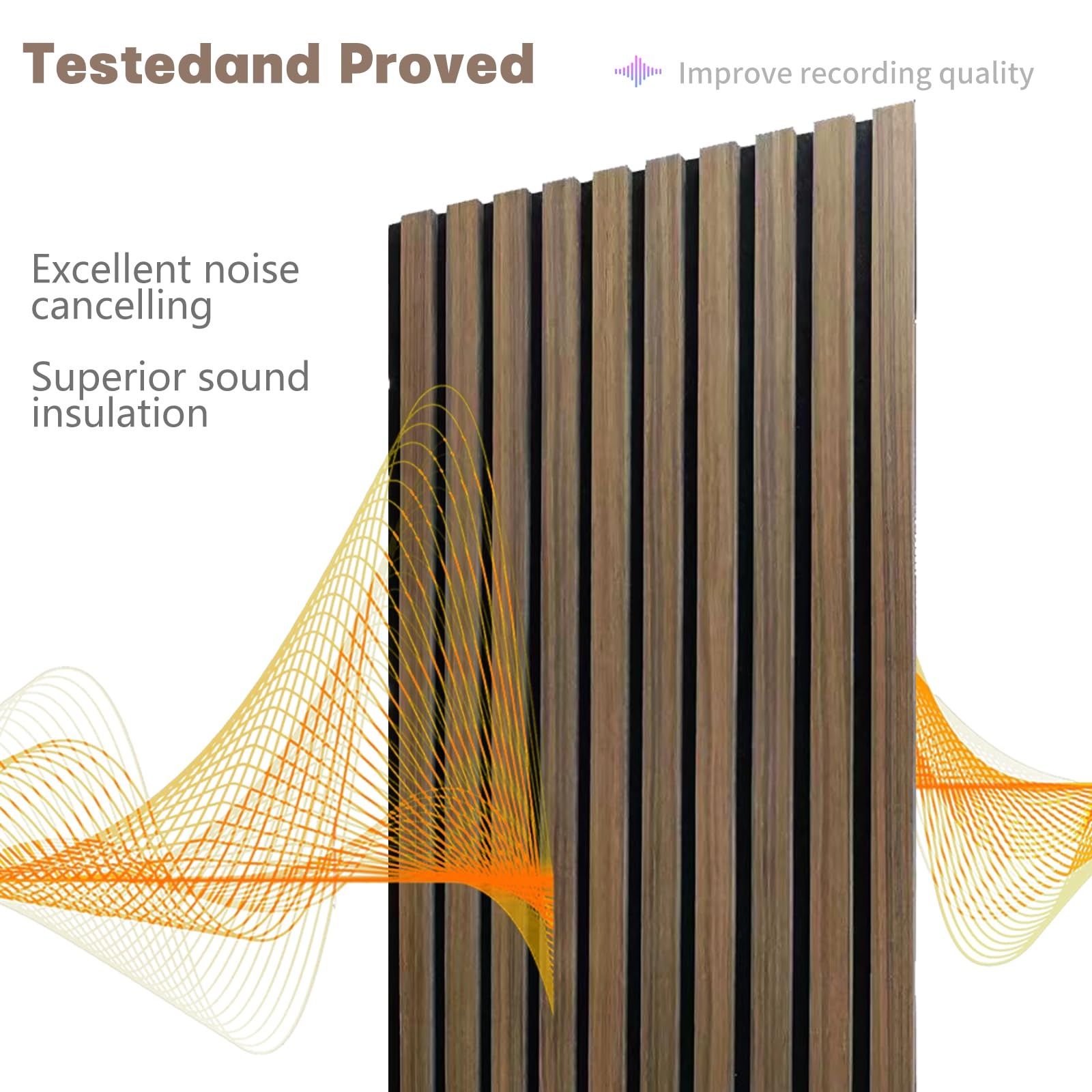 Testedand Proved

Improve recording quality

Excellent noise cancelling

Superior sound insulation